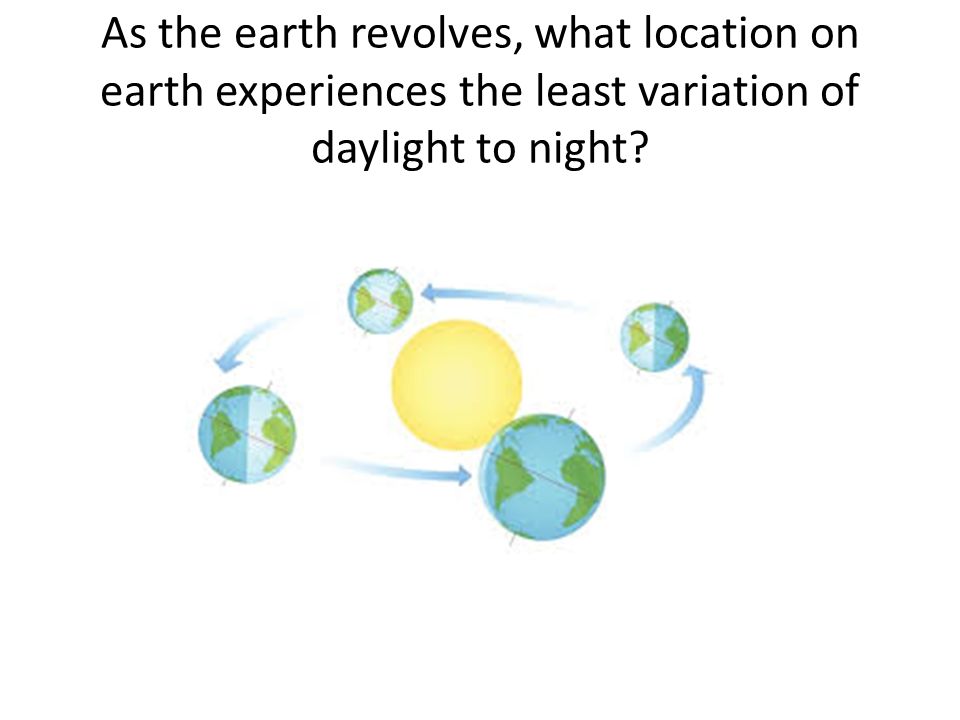 As the earth revolves, what location on earth experiences the least variation of daylight to night?